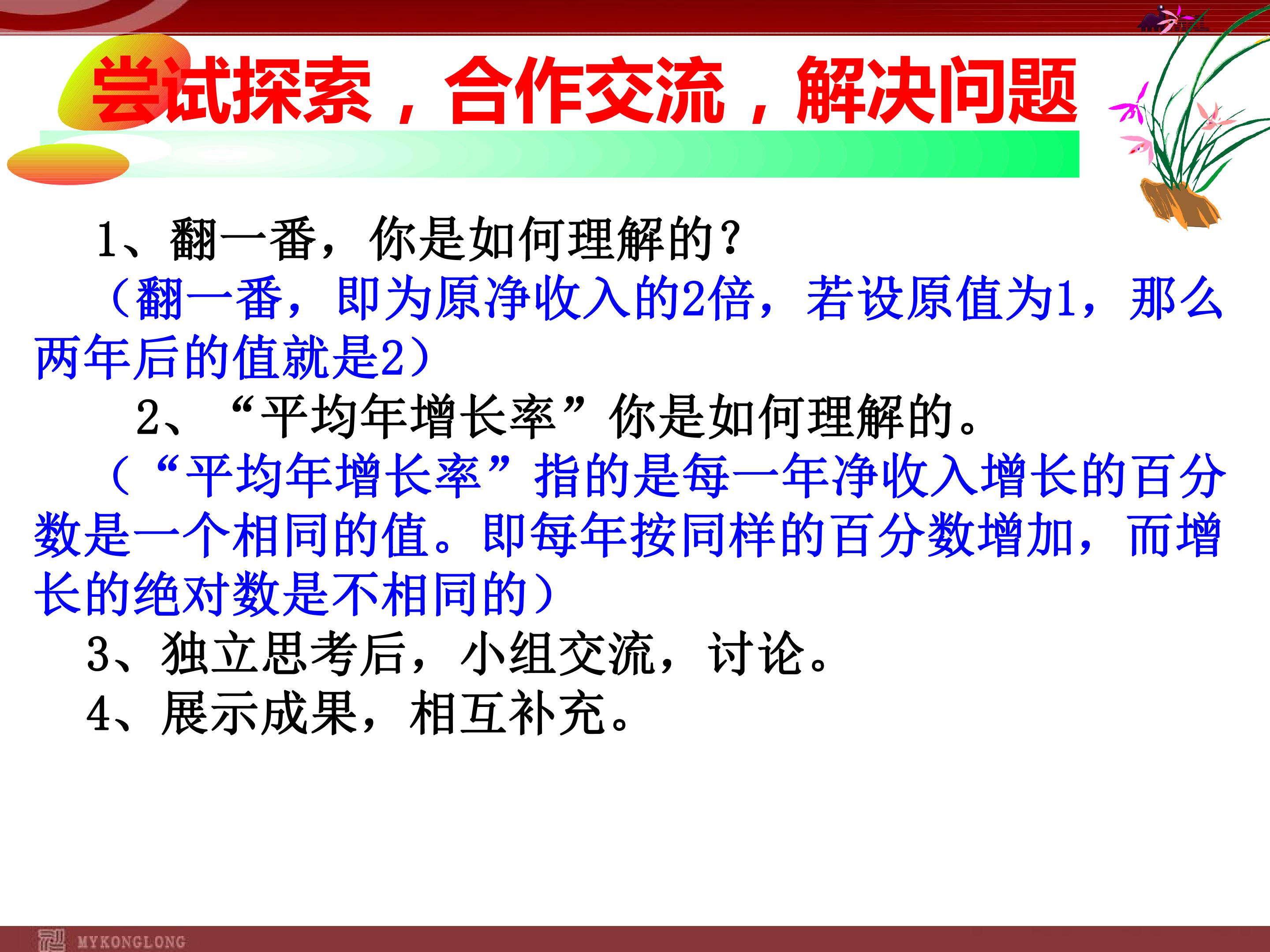 尝试探索，合作交流，解决问题

1、翻一番，你是如何理解的？

（翻一番，即为原净收入的2倍，若设原值为1，那么两年后的值就是2）

2、“平均年增长率”你是如何理解的。

（“平均年增长率”指的是每一年净收入增长的百分数是一个相同的值。即每年按同样的百分数增加，而增长的绝对数是不相同的）

3、独立思考后，小组交流，讨论。

4、展示成果，相互补充。

MYKONGLONG